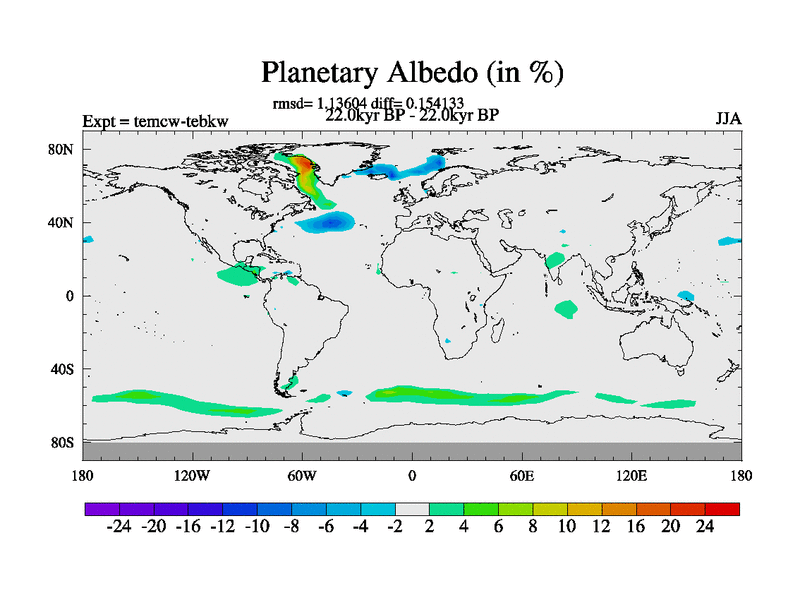 Planetary Albedo (in %)

rmsd= 1.13604 diff= 0.154133
22.0kyr BP - 22.0kyr BP

Expt = temcw-tebkw

JJA

80N
40N
0
40S
80S

180
120W
60W
0
60E
120E
180

-24 -20 -16 -12 -10 -8 -6 -4 -2 2 4 6 8 10 12 16 20 24